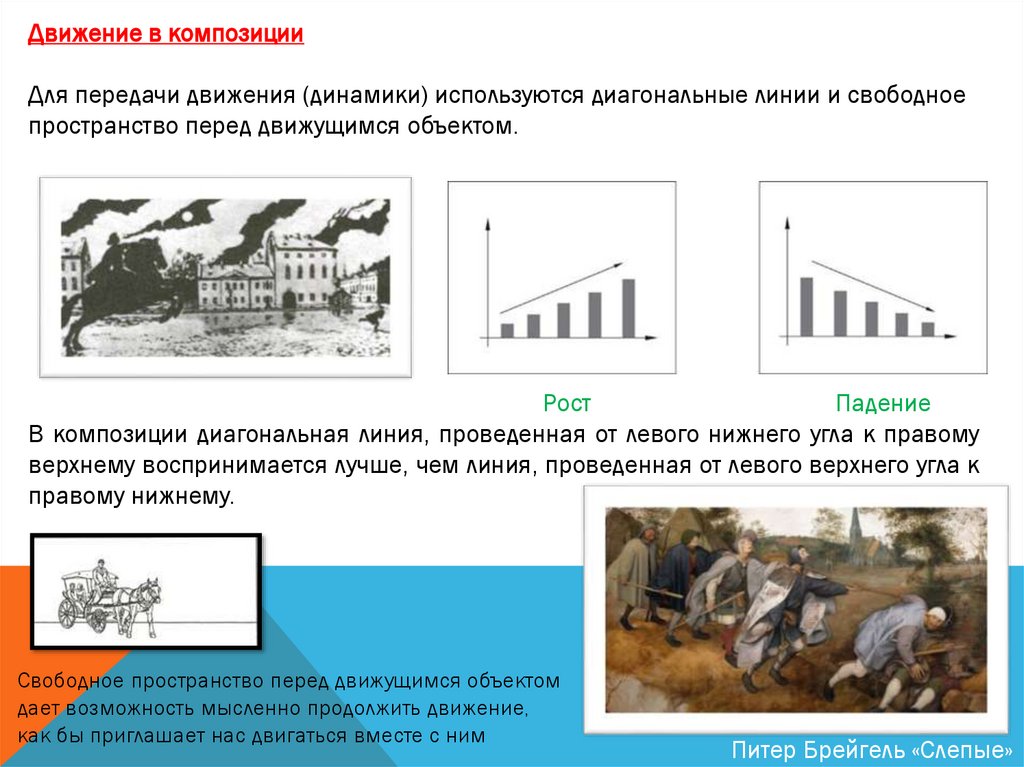 Движение в композиции

Для передачи движения (динамики) используются диагональные линии и свободное пространство перед движущимся объектом.

Рост

Падение

В композиции диагональная линия, проведенная от левого нижнего угла к правому верхнему воспринимается лучше, чем линия, проведенная от левого верхнего угла к правому нижнему.

Свободное пространство перед движущимся объектом дает возможность мысленно продолжить движение, как бы приглашает нас двигаться вместе с ним

Питер Брейгель «Слепые»